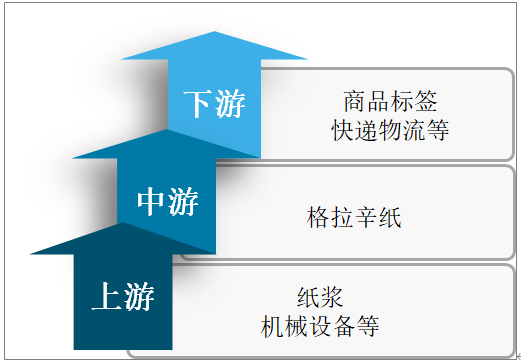 下游

商品标签
快递物流等

中游

格拉辛纸

上游

纸浆
机械设备等